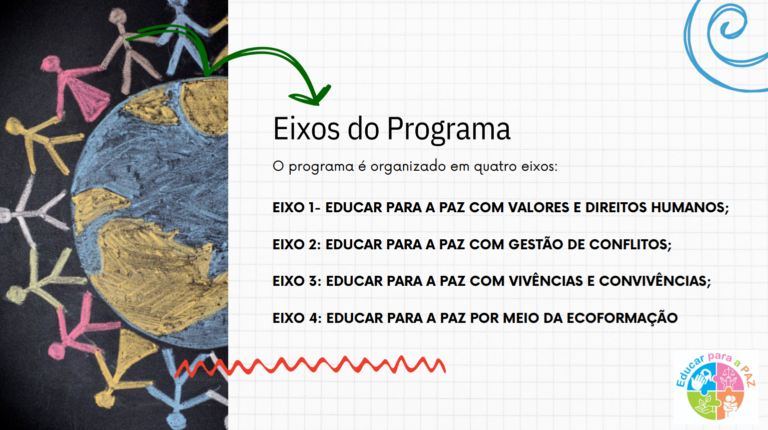 Eixos do Programa

O programa é organizado em quatro eixos:

EIXO 1- EDUCAR PARA A PAZ COM VALORES E DIREITOS HUMANOS;

EIXO 2: EDUCAR PARA A PAZ COM GESTÃO DE CONFLITOS;

EIXO 3: EDUCAR PARA A PAZ COM VIVÊNCIAS E CONVIVÊNCIAS;

EIXO 4: EDUCAR PARA A PAZ POR MEIO DA ECOFORMAÇÃO

Educar para a PAZ